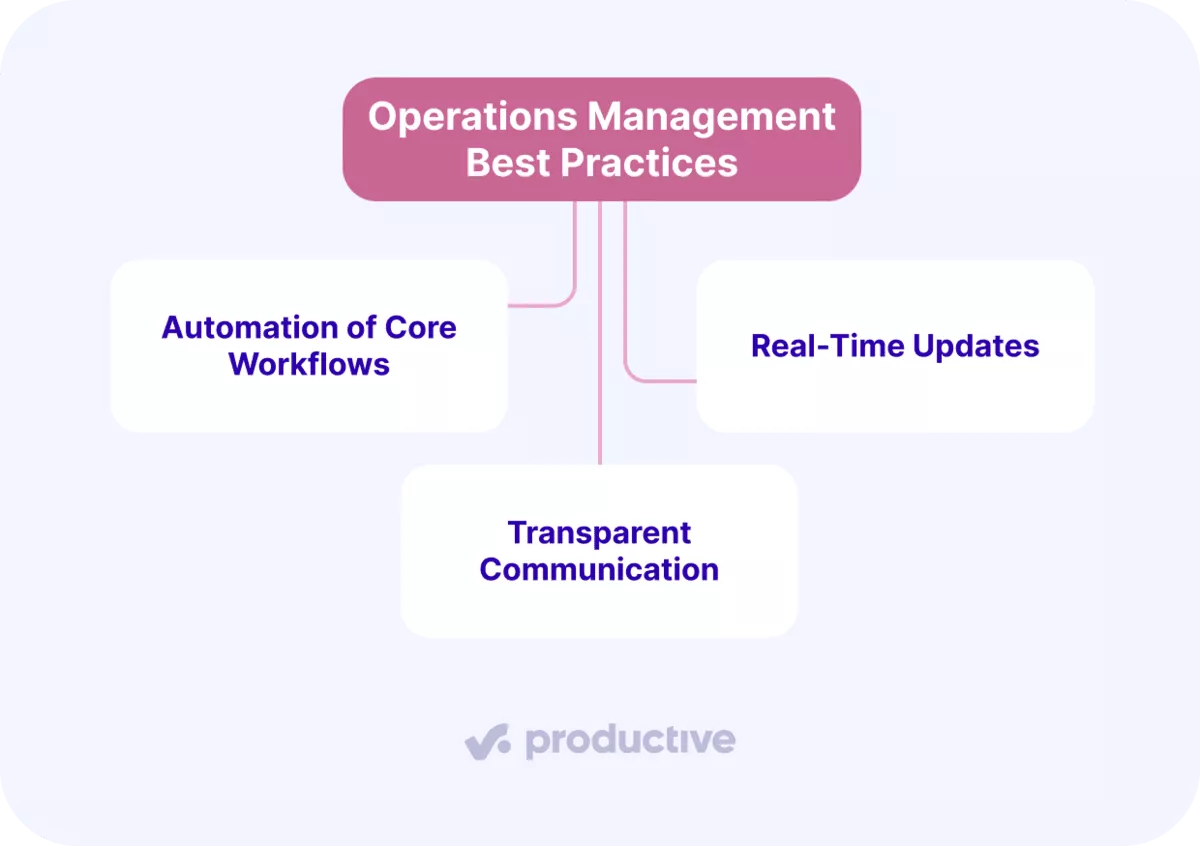 Operations Management Best Practices

Automation of Core Workflows

Real-Time Updates

Transparent Communication

productive